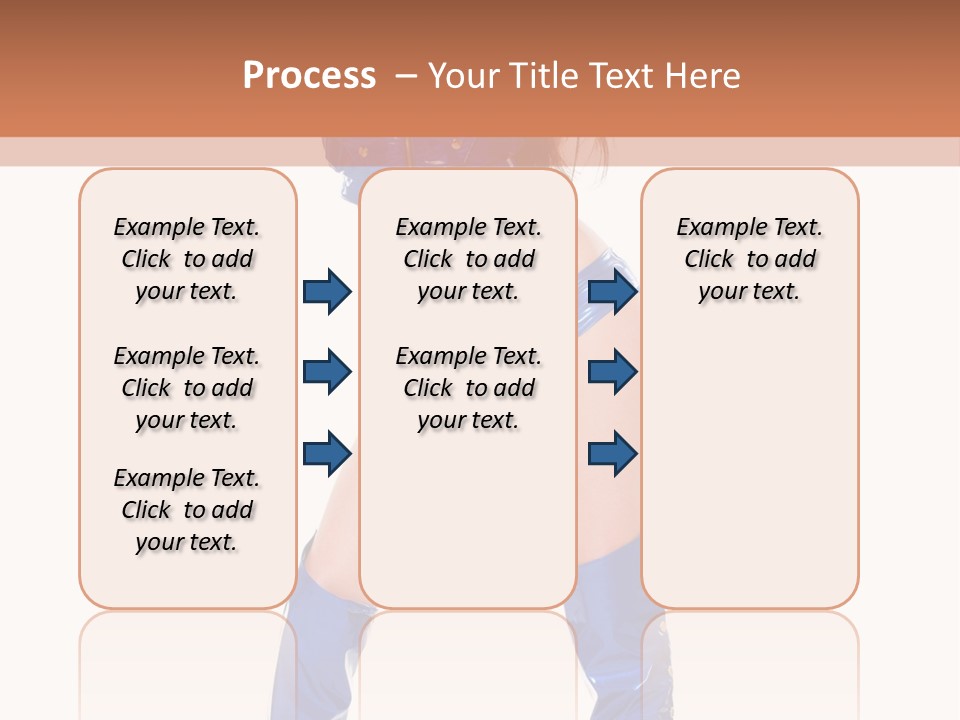 Process – Your Title Text Here

Example Text. Click to add your text.

Example Text. Click to add your text.

Example Text. Click to add your text.

Example Text. Click to add your text.

Example Text. Click to add your text.

Example Text. Click to add your text.